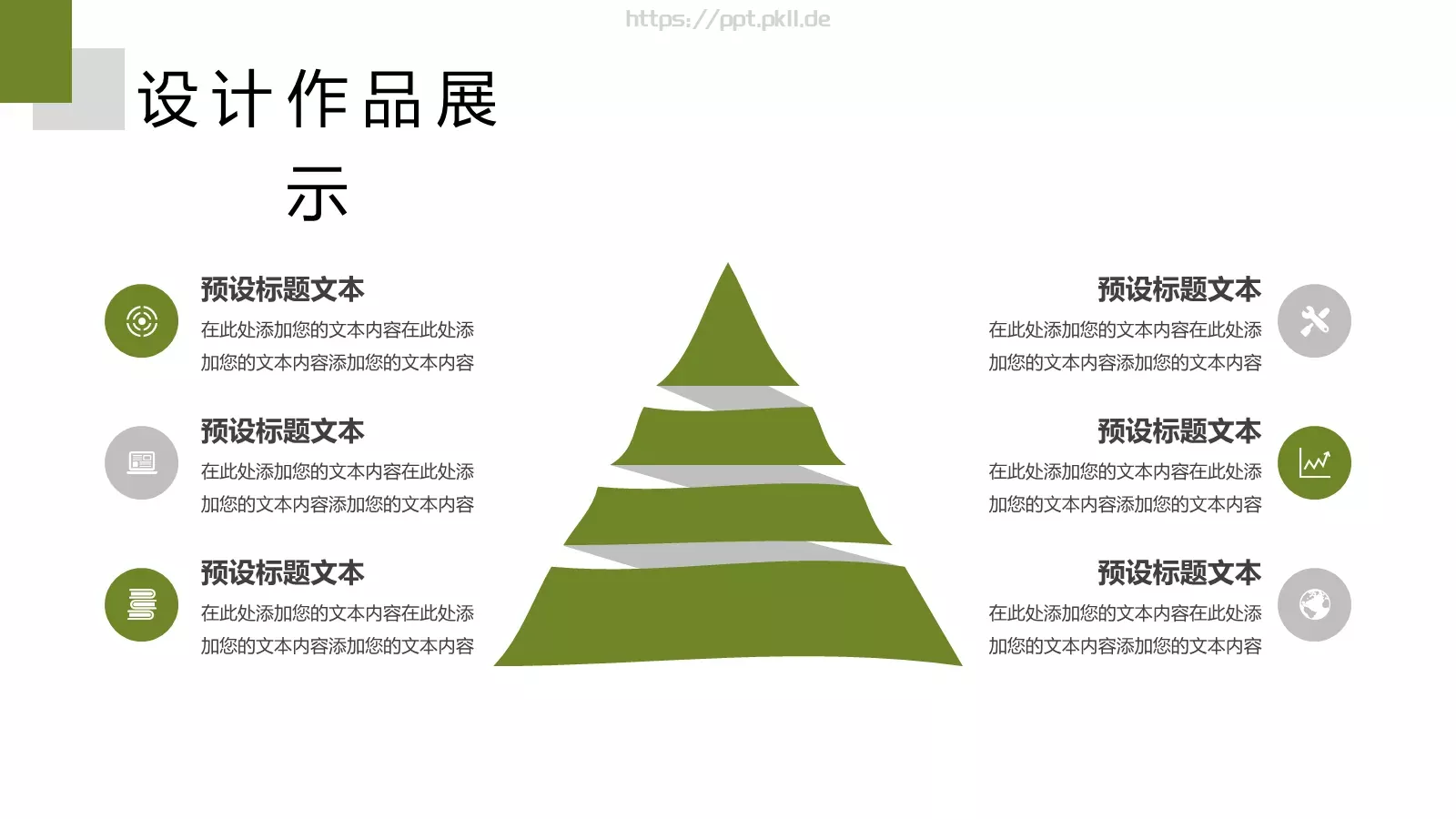 https://ppt.pkll.de

设计作品展示

预设标题文本
在此处添加您的文本内容在此处添加您的文本内容添加您的文本内容

预设标题文本
在此处添加您的文本内容在此处添加您的文本内容添加您的文本内容

预设标题文本
在此处添加您的文本内容在此处添加您的文本内容添加您的文本内容

预设标题文本
在此处添加您的文本内容在此处添加您的文本内容添加您的文本内容

预设标题文本
在此处添加您的文本内容在此处添加您的文本内容添加您的文本内容

预设标题文本
在此处添加您的文本内容在此处添加您的文本内容添加您的文本内容